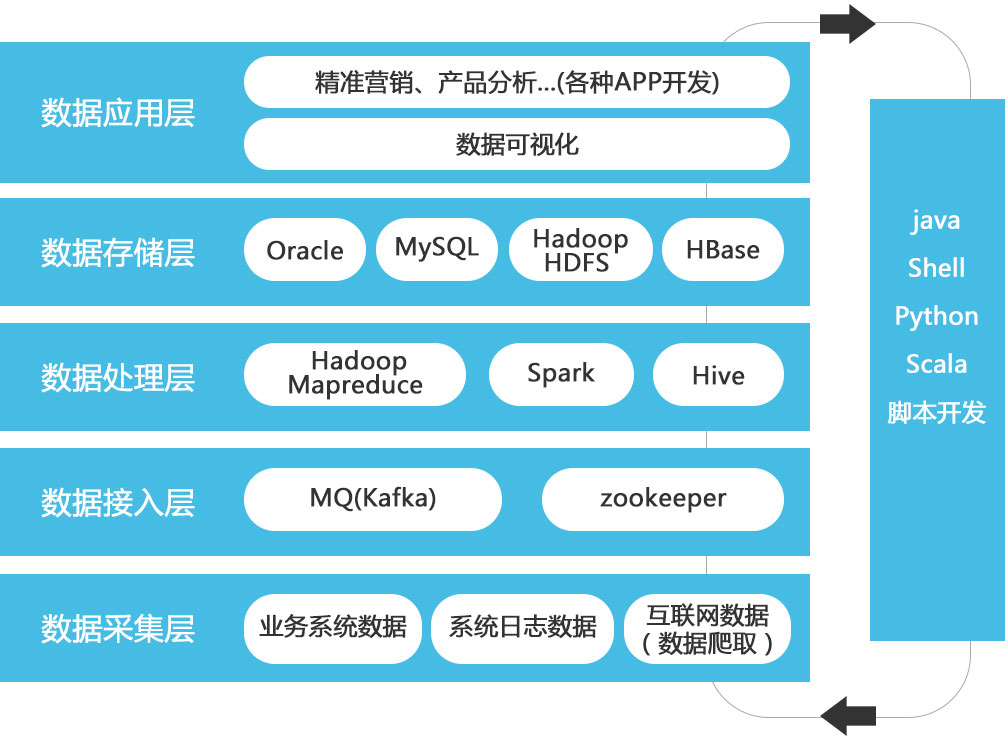 数据应用层

精准营销、产品分析...(各种APP开发)

数据可视化

数据存储层

Oracle

MySQL

Hadoop HDFS

HBase

数据处理层

Hadoop Mapreduce

Spark

Hive

数据接入层

MQ(Kafka)

zookeeper

数据采集层

业务系统数据

系统日志数据

互联网数据（数据爬取）

java
Shell
Python
Scala
脚本开发